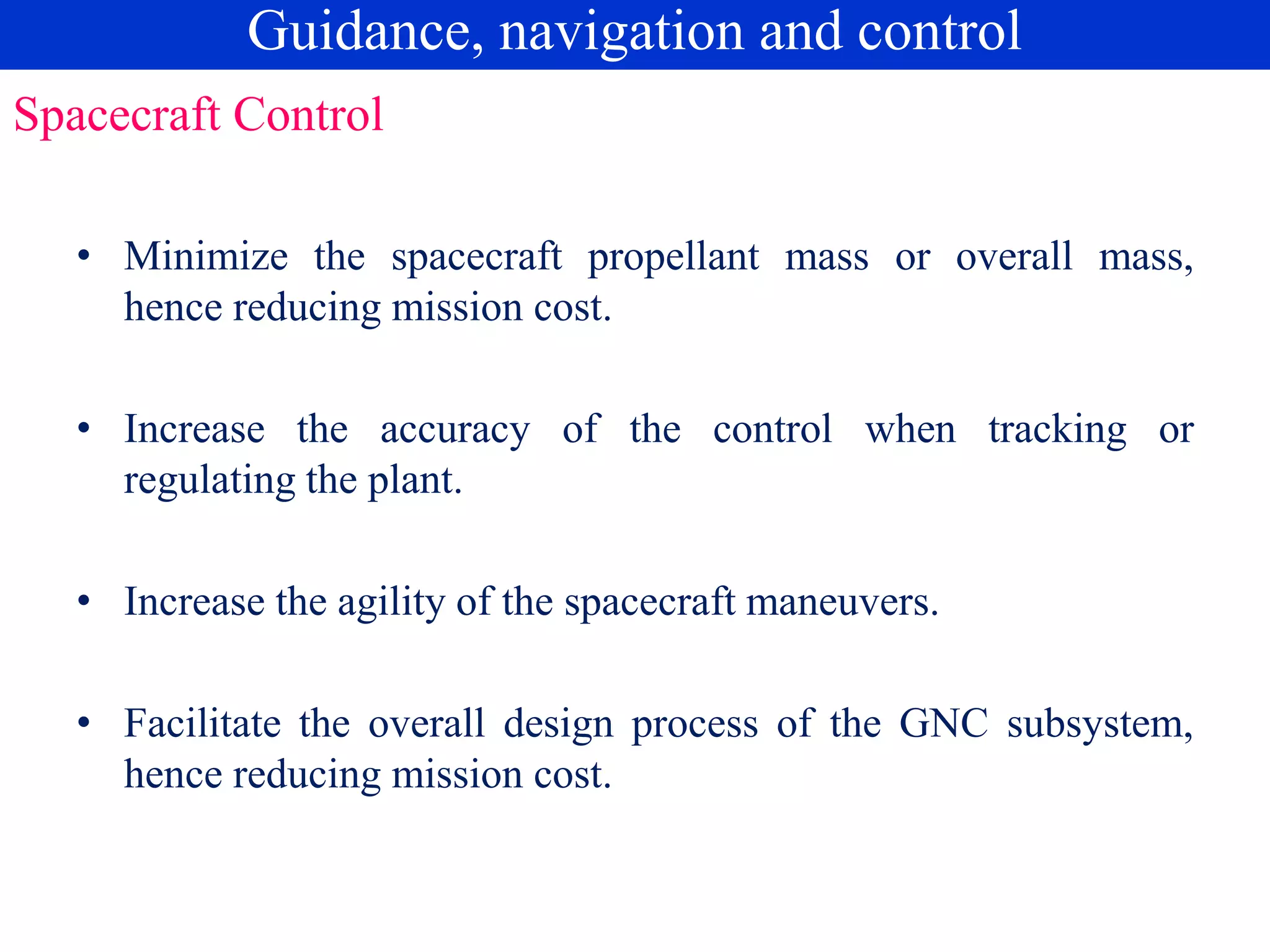 Guidance, navigation and control

Spacecraft Control

• Minimize the spacecraft propellant mass or overall mass, hence reducing mission cost.

• Increase the accuracy of the control when tracking or regulating the plant.

• Increase the agility of the spacecraft maneuvers.

• Facilitate the overall design process of the GNC subsystem, hence reducing mission cost.